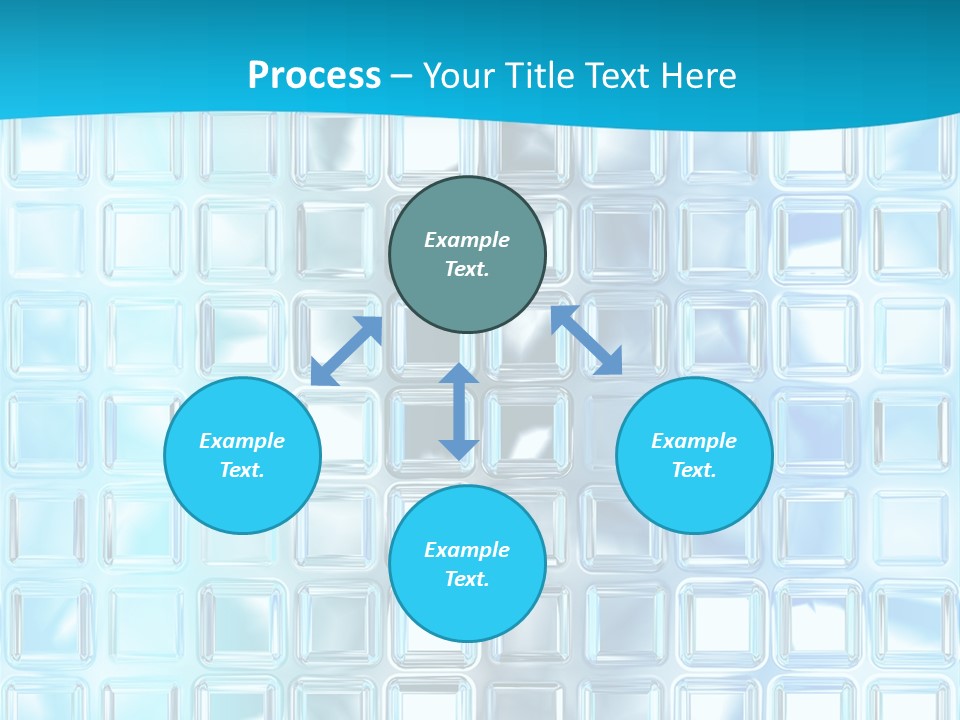 Process – Your Title Text Here

Example Text.

Example Text.

Example Text.

Example Text.